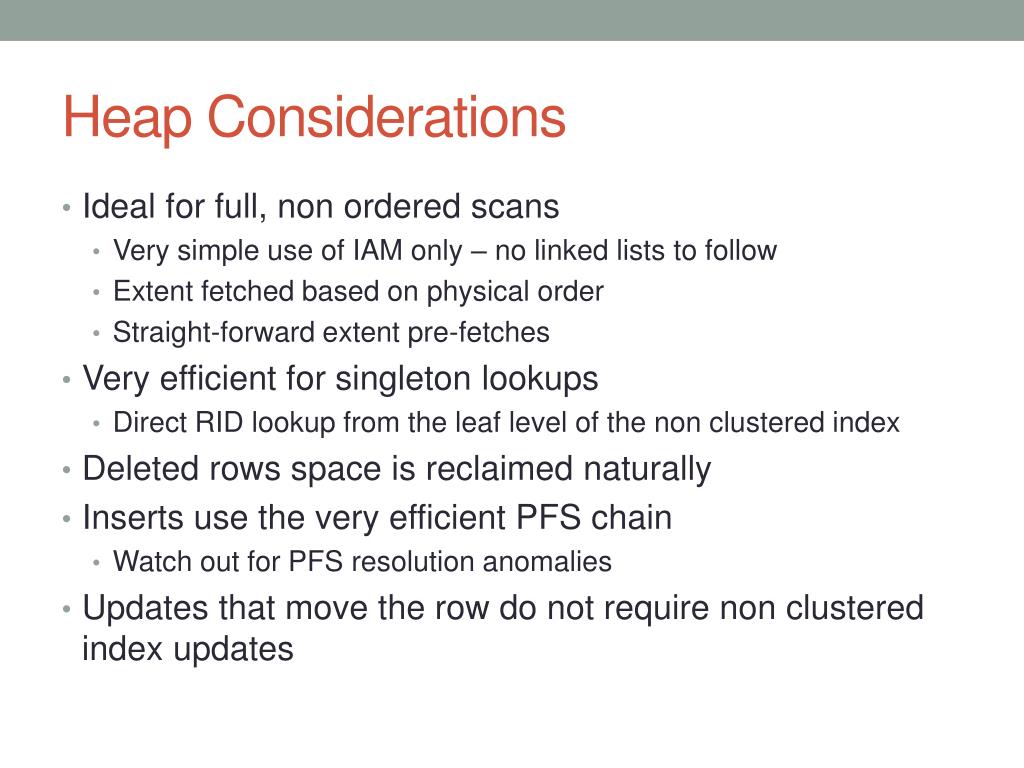 Heap Considerations

• Ideal for full, non ordered scans
  • Very simple use of IAM only – no linked lists to follow
  • Extent fetched based on physical order
  • Straight-forward extent pre-fetches
• Very efficient for singleton lookups
  • Direct RID lookup from the leaf level of the non clustered index
• Deleted rows space is reclaimed naturally
• Inserts use the very efficient PFS chain
  • Watch out for PFS resolution anomalies
• Updates that move the row do not require non clustered index updates